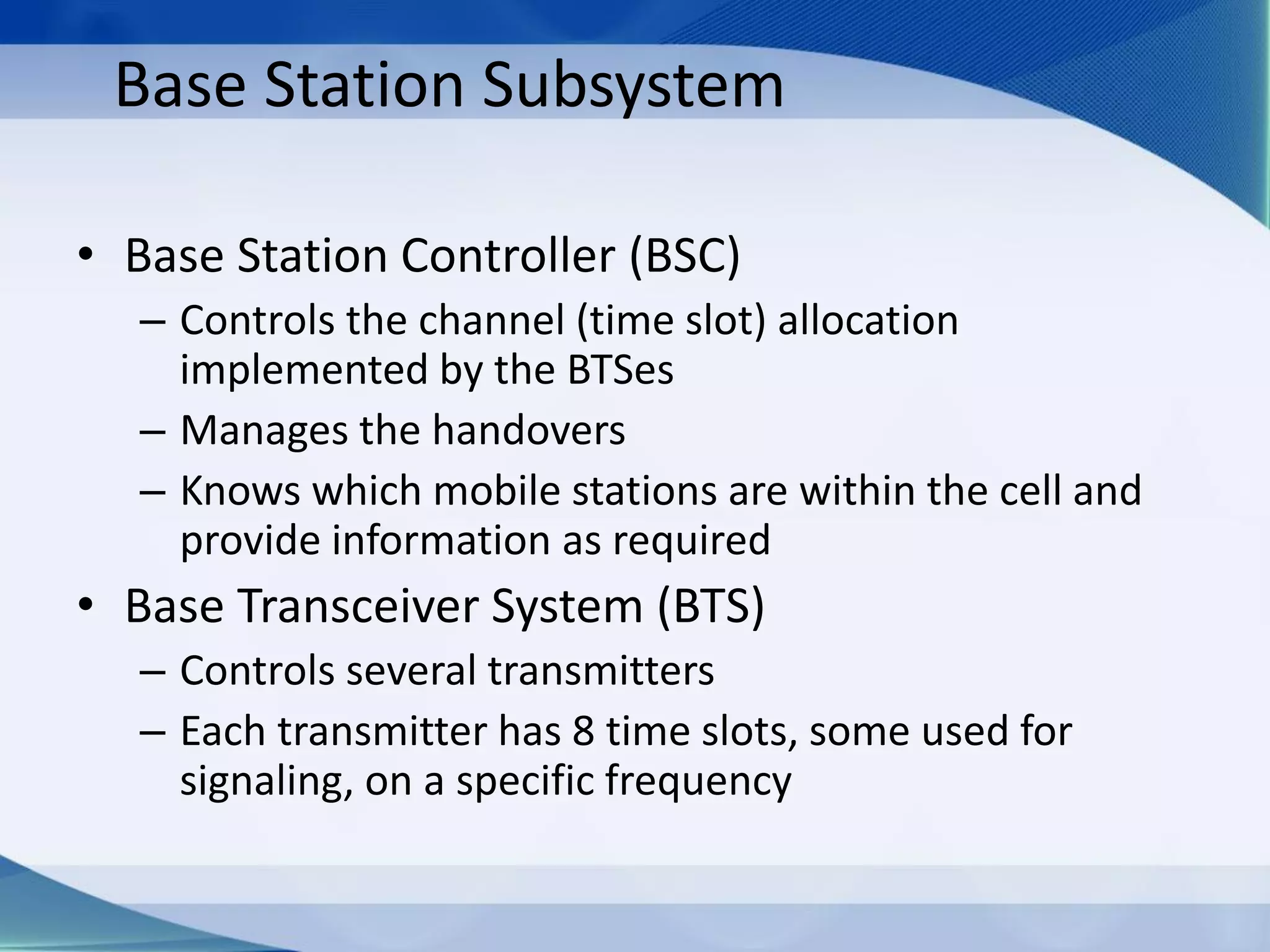 Base Station Subsystem

• Base Station Controller (BSC)
– Controls the channel (time slot) allocation implemented by the BTSes
– Manages the handovers
– Knows which mobile stations are within the cell and provide information as required
• Base Transceiver System (BTS)
– Controls several transmitters
– Each transmitter has 8 time slots, some used for signaling, on a specific frequency